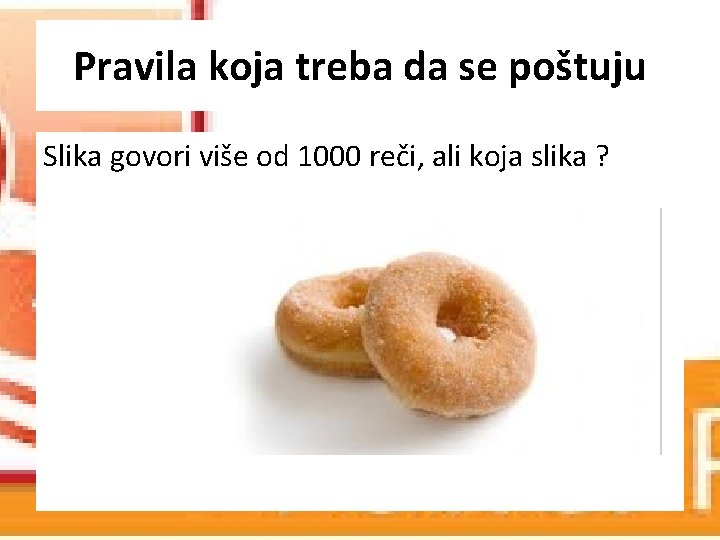 Pravila koja treba da se poštuju

Slika govori više od 1000 reči, ali koja slika ?